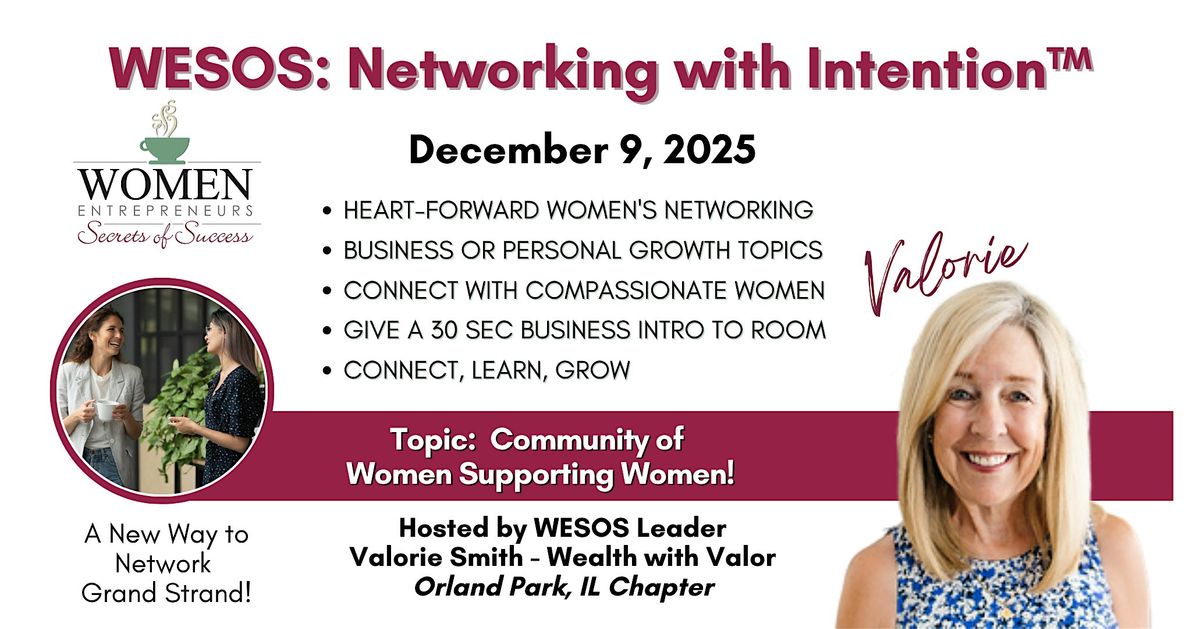 WESOS: Networking with Intention™

WOMEN ENTREPRENEURS Secrets of Success

December 9, 2025

• HEART-FORWARD WOMEN'S NETWORKING
• BUSINESS OR PERSONAL GROWTH TOPICS
• CONNECT WITH COMPASSIONATE WOMEN
• GIVE A 30 SEC BUSINESS INTRO TO ROOM
• CONNECT, LEARN, GROW

Valorie

Topic: Community of Women Supporting Women!

A New Way to Network Grand Strand!

Hosted by WESOS Leader
Valorie Smith - Wealth with Valor
Orland Park, IL Chapter